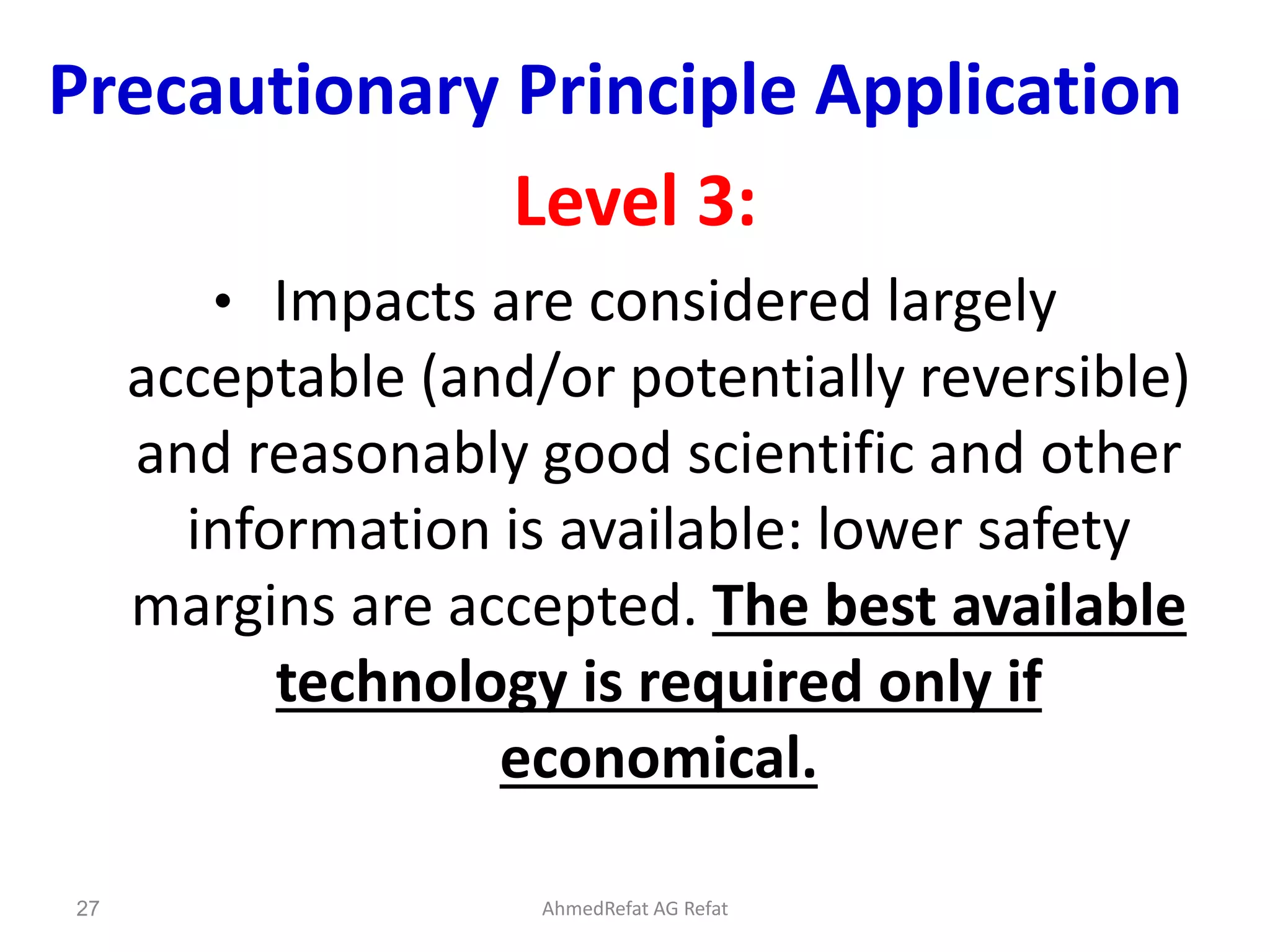 Precautionary Principle Application

Level 3:

• Impacts are considered largely acceptable (and/or potentially reversible) and reasonably good scientific and other information is available: lower safety margins are accepted. The best available technology is required only if economical.

27

AhmedRefat AG Refat